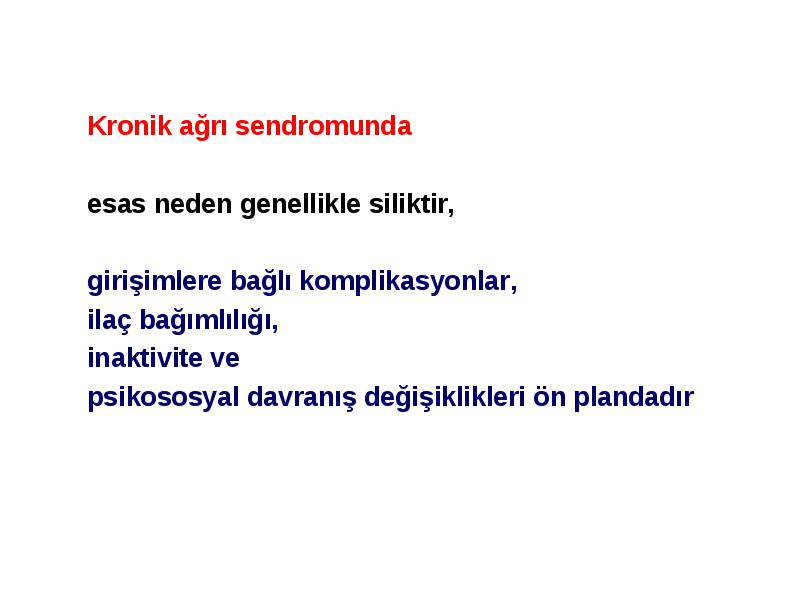 Kronik ağrı sendromunda

esas neden genellikle siliktir,

girişimlere bağlı komplikasyonlar,
ilaç bağımlılığı,
inaktivite ve
psikososyal davranış değişiklikleri ön plandadır